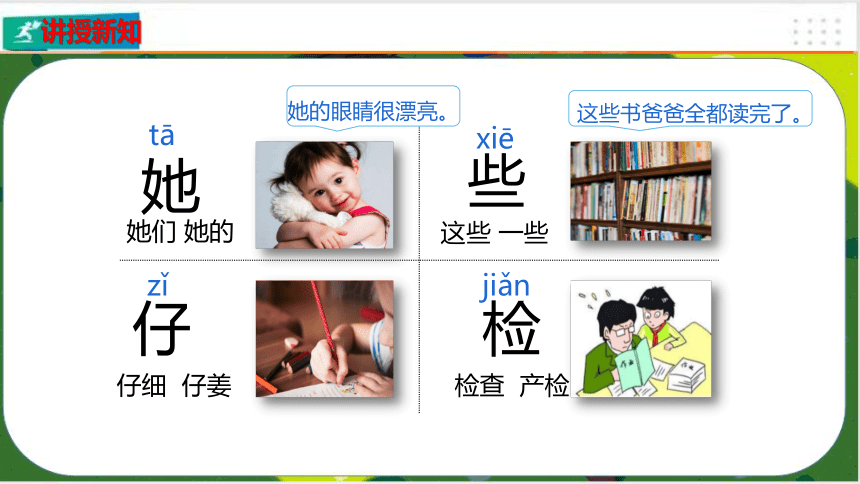 讲授新知

她的眼睛很漂亮。

tā
她
她们 她的

这些书爸爸全都读完了。

xiē
些
这些 一些

zǐ
仔
仔细 仔姜

jiǎn
检
检查 产检